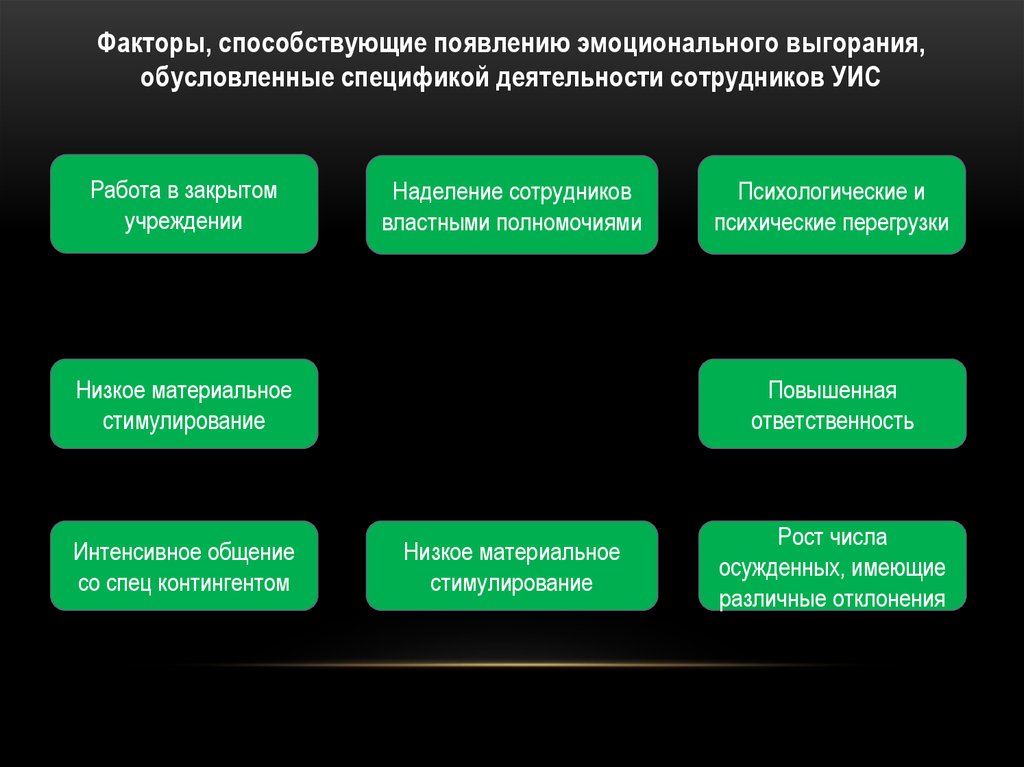 Факторы, способствующие появлению эмоционального выгорания, обусловленные спецификой деятельности сотрудников УИС

Работа в закрытом учреждении

Наделение сотрудников властными полномочиями

Психологические и психические перегрузки

Низкое материальное стимулирование

Повышенная ответственность

Интенсивное общение со спец контингентом

Низкое материальное стимулирование

Рост числа осужденных, имеющие различные отклонения